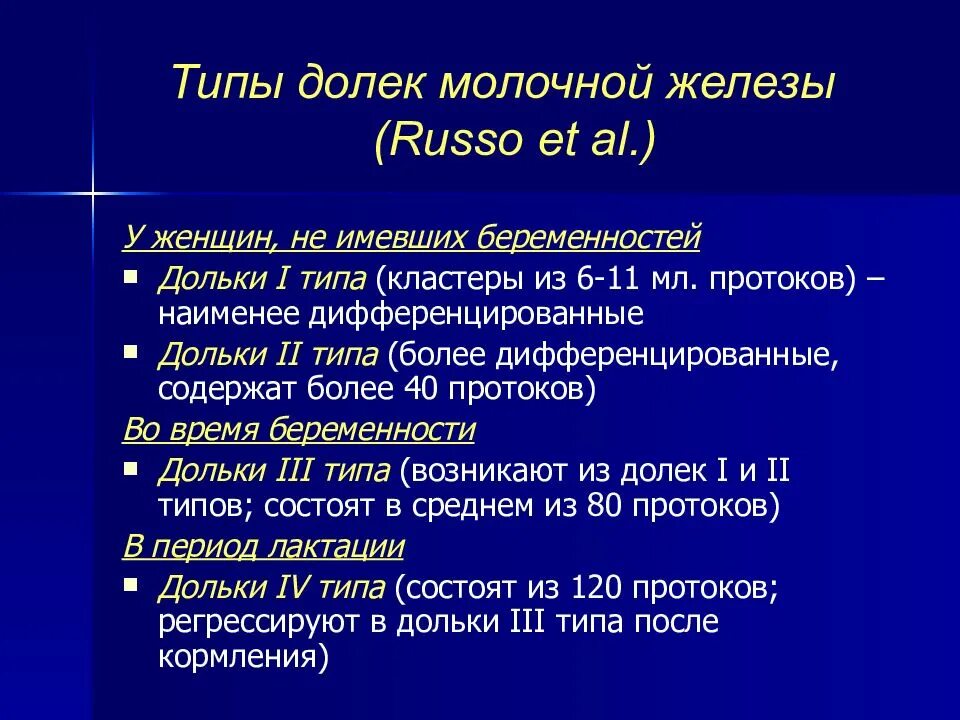 Типы долек молочной железы (Russo et al.)

У женщин, не имевших беременностей

▪ Дольки I типа (кластеры из 6-11 мл. протоков) – наименее дифференцированные

▪ Дольки II типа (более дифференцированные, содержат более 40 протоков)

Во время беременности

▪ Дольки III типа (возникают из долек I и II типов; состоят в среднем из 80 протоков)

В период лактации

▪ Дольки IV типа (состоят из 120 протоков; регрессируют в дольки III типа после кормления)